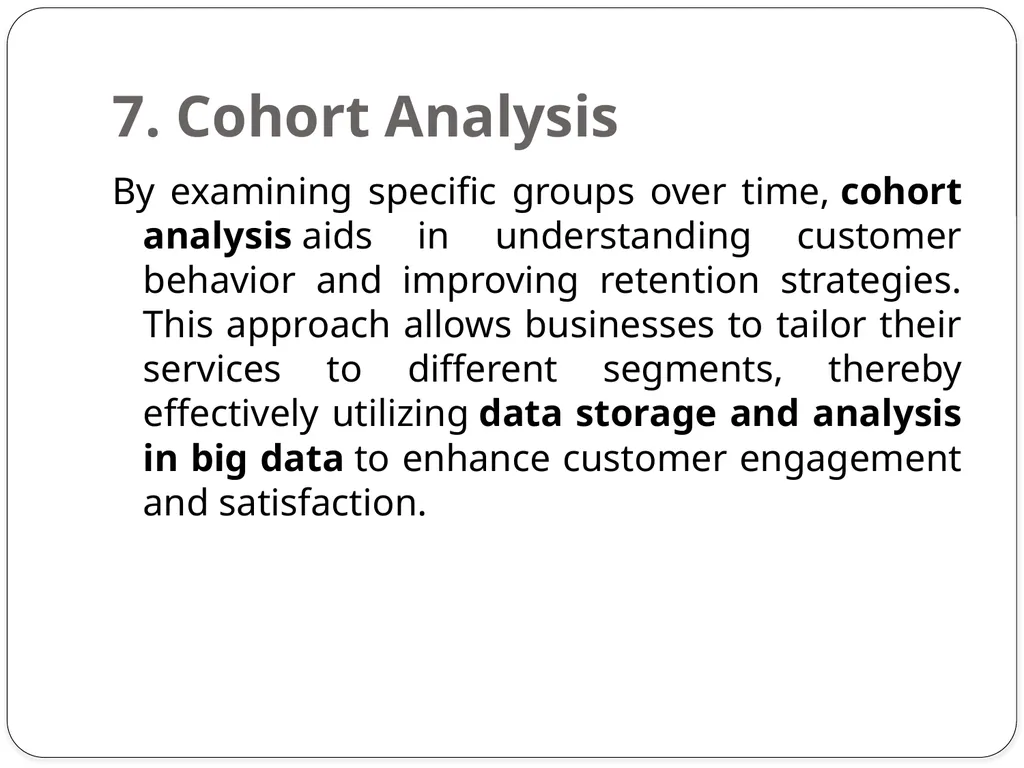 7. Cohort Analysis

By examining specific groups over time, cohort analysis aids in understanding customer behavior and improving retention strategies. This approach allows businesses to tailor their services to different segments, thereby effectively utilizing data storage and analysis in big data to enhance customer engagement and satisfaction.